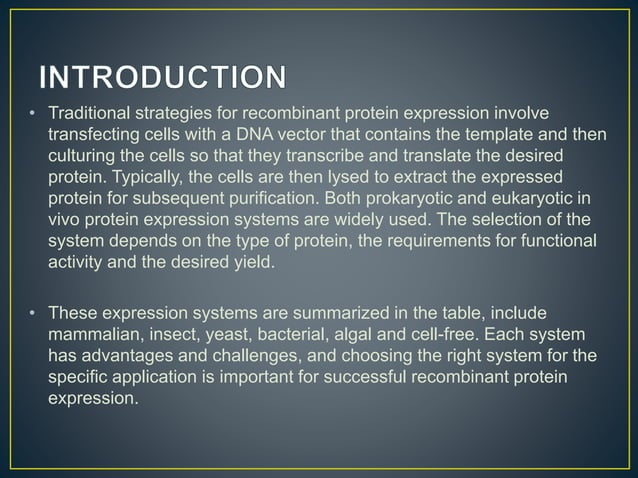 INTRODUCTION

• Traditional strategies for recombinant protein expression involve transfecting cells with a DNA vector that contains the template and then culturing the cells so that they transcribe and translate the desired protein. Typically, the cells are then lysed to extract the expressed protein for subsequent purification. Both prokaryotic and eukaryotic in vivo protein expression systems are widely used. The selection of the system depends on the type of protein, the requirements for functional activity and the desired yield.

• These expression systems are summarized in the table, include mammalian, insect, yeast, bacterial, algal and cell-free. Each system has advantages and challenges, and choosing the right system for the specific application is important for successful recombinant protein expression.